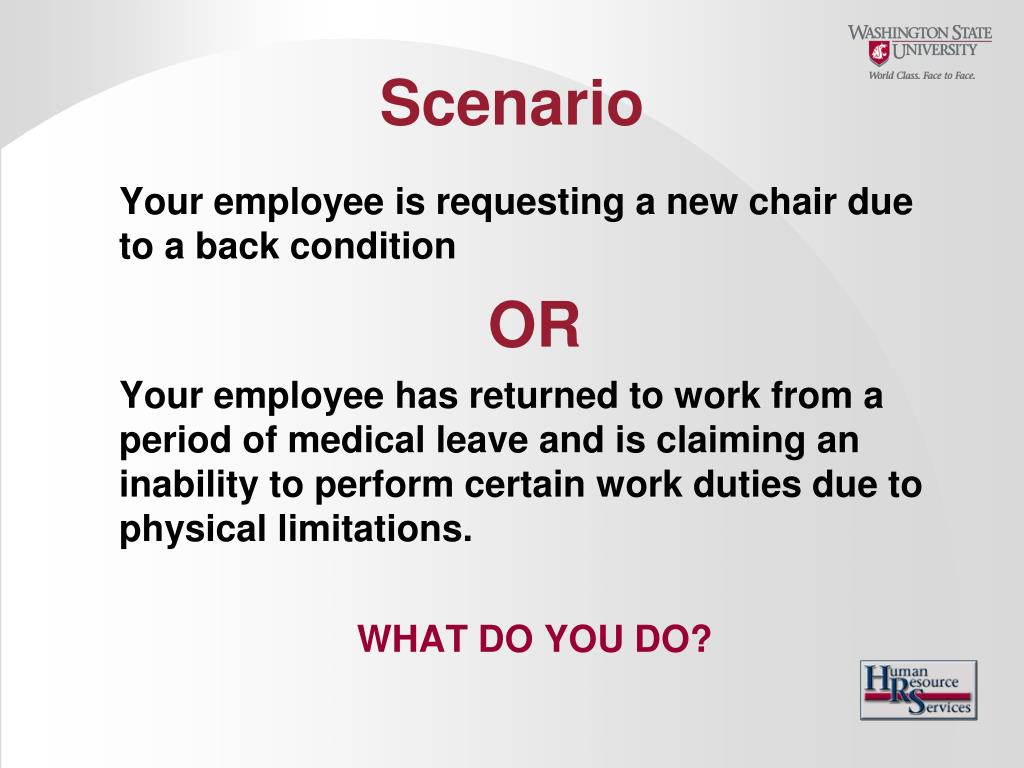 WASHINGTON STATE UNIVERSITY
World Class. Face to Face.

Scenario

Your employee is requesting a new chair due to a back condition

OR

Your employee has returned to work from a period of medical leave and is claiming an inability to perform certain work duties due to physical limitations.

WHAT DO YOU DO?

Human Resource Services